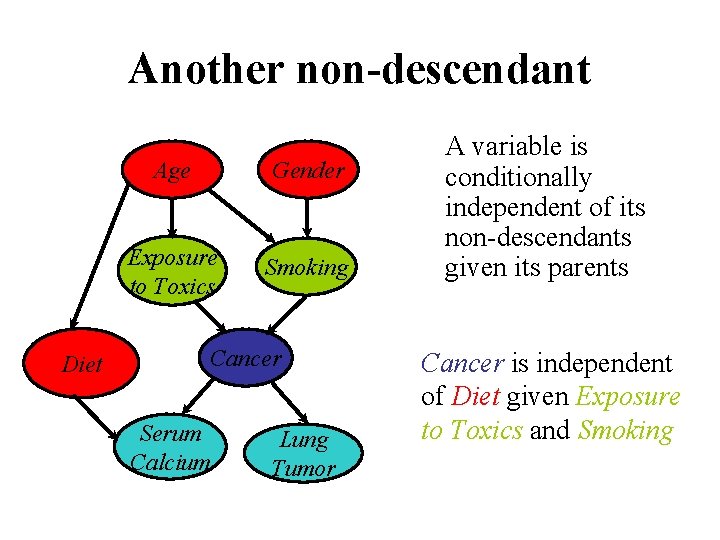 Another non-descendant

Age
Gender
Exposure to Toxics
Smoking
Diet
Cancer
Serum Calcium
Lung Tumor

A variable is conditionally independent of its non-descendants given its parents

Cancer is independent of Diet given Exposure to Toxics and Smoking